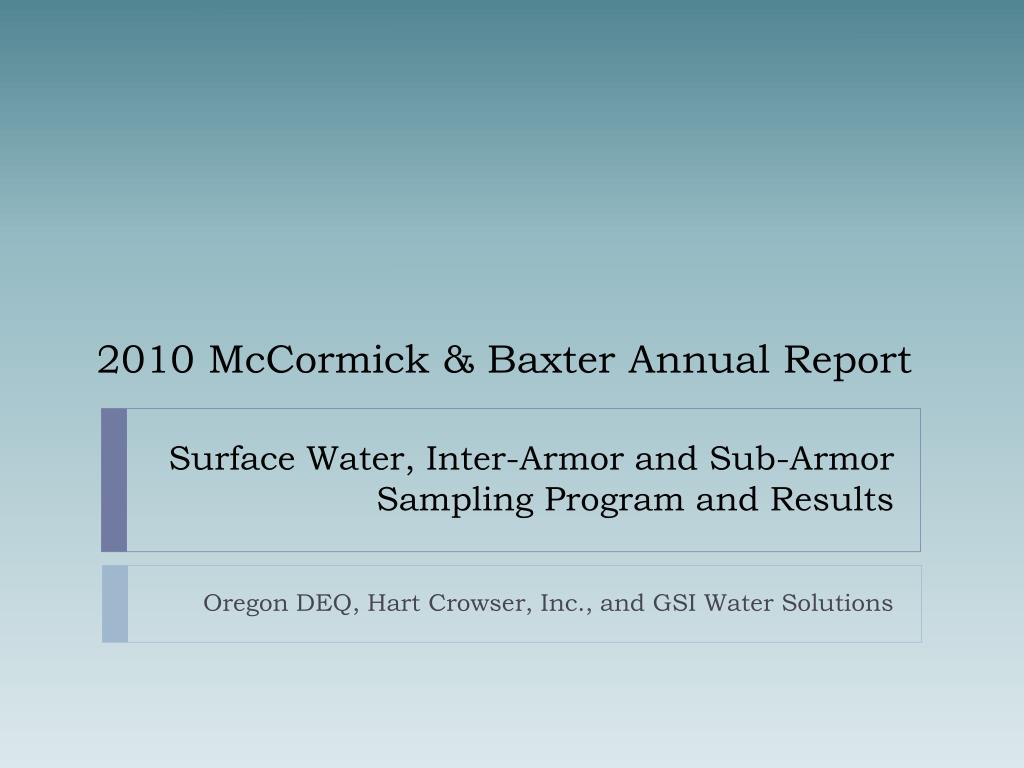 2010 McCormick & Baxter Annual Report

Surface Water, Inter-Armor and Sub-Armor Sampling Program and Results

Oregon DEQ, Hart Crowser, Inc., and GSI Water Solutions